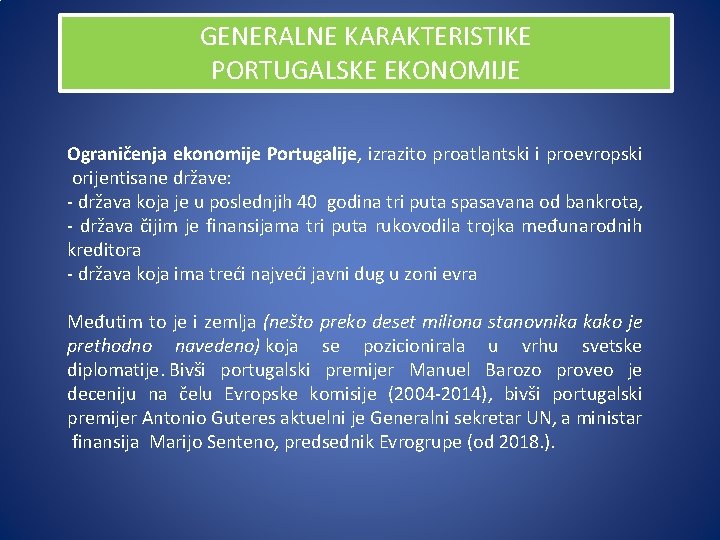 GENERALNE KARAKTERISTIKE PORTUGALSKE EKONOMIJE

Ograničenja ekonomije Portugalije, izrazito proatlantski i proevropski orijentisane države:
- država koja je u poslednjih 40 godina tri puta spasavana od bankrota,
- država čijim je finansijama tri puta rukovodila trojka međunarodnih kreditora
- država koja ima treći najveći javni dug u zoni evra

Međutim to je i zemlja (nešto preko deset miliona stanovnika kako je prethodno navedeno) koja se pozicionirala u vrhu svetske diplomatije. Bivši portugalski premijer Manuel Barozo proveo je deceniju na čelu Evropske komisije (2004-2014), bivši portugalski premijer Antonio Guteres aktuelni je Generalni sekretar UN, a ministar finansija Marijo Senteno, predsednik Evrogrupe (od 2018.).